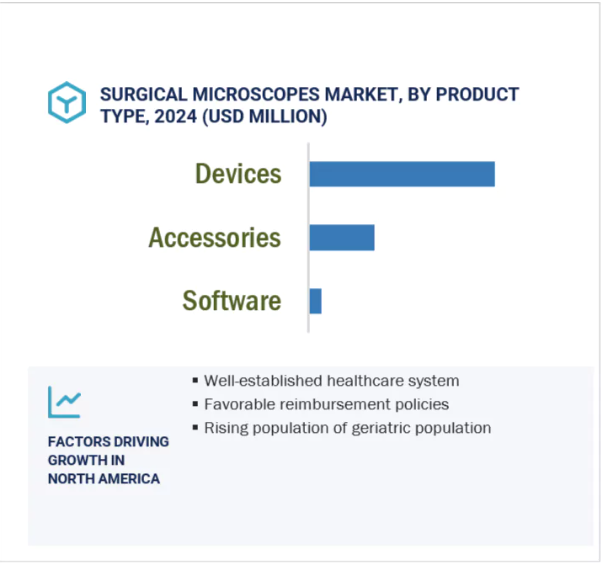 SURGICAL MICROSCOPES MARKET, BY PRODUCT TYPE, 2024 (USD MILLION)

Devices

Accessories

Software

FACTORS DRIVING GROWTH IN NORTH AMERICA

▪ Well-established healthcare system
▪ Favorable reimbursement policies
▪ Rising population of geriatric population